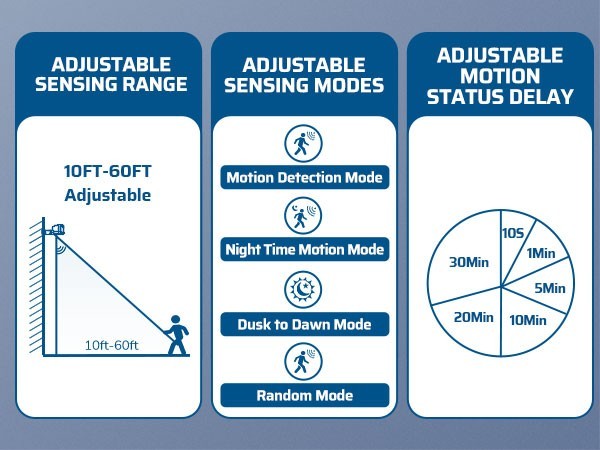 ADJUSTABLE SENSING RANGE

10FT-60FT Adjustable

10ft-60ft

ADJUSTABLE SENSING MODES

Motion Detection Mode

Night Time Motion Mode

Dusk to Dawn Mode

Random Mode

ADJUSTABLE MOTION STATUS DELAY

10S

1Min

5Min

10Min

20Min

30Min